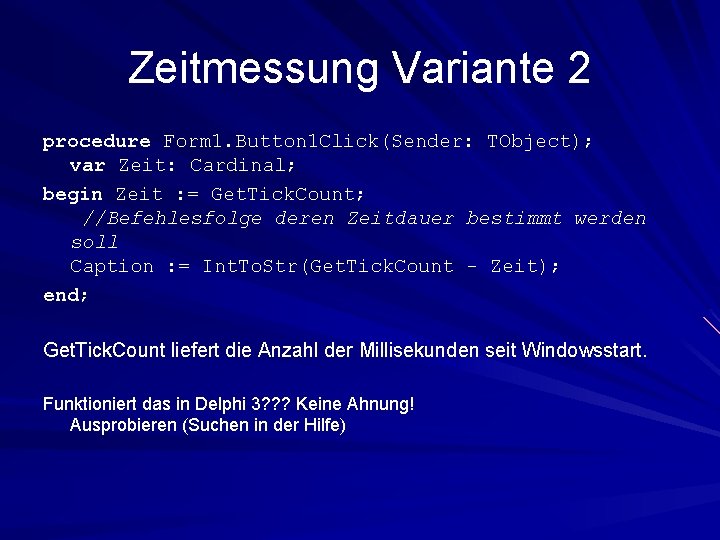 Zeitmessung Variante 2

procedure Form1.Button1Click(Sender: TObject);
var Zeit: Cardinal;

begin Zeit := GetTickCount;
//Befehlesfolge deren Zeitdauer bestimmt werden soll
Caption := IntToStr(GetTickCount - Zeit);

end;

GetTickCount liefert die Anzahl der Millisekunden seit Windowsstart.

Funktioniert das in Delphi 3??? Keine Ahnung!
Ausprobieren (Suchen in der Hilfe)